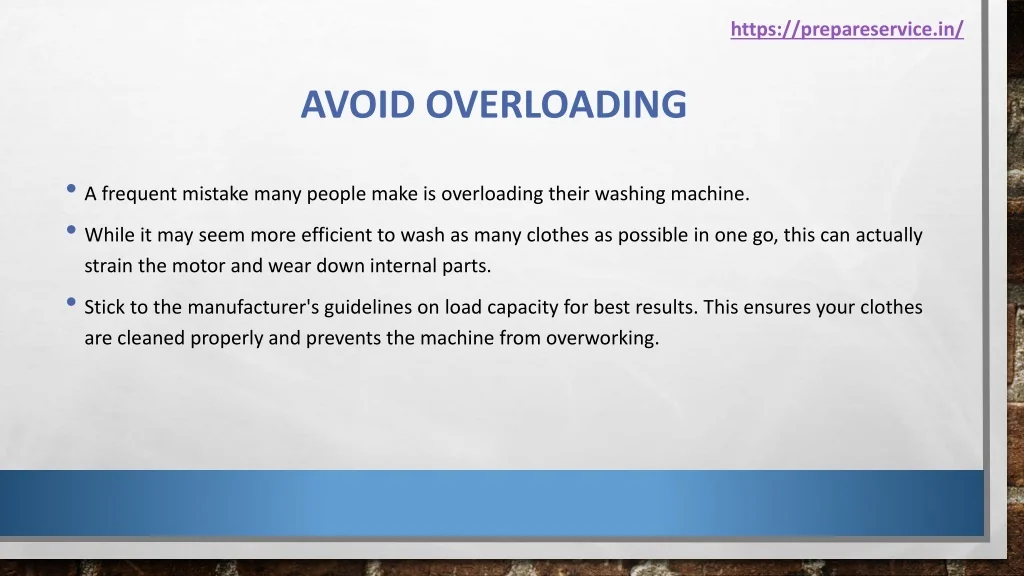 https://prepareservice.in/

AVOID OVERLOADING

• A frequent mistake many people make is overloading their washing machine.

• While it may seem more efficient to wash as many clothes as possible in one go, this can actually strain the motor and wear down internal parts.

• Stick to the manufacturer's guidelines on load capacity for best results. This ensures your clothes are cleaned properly and prevents the machine from overworking.